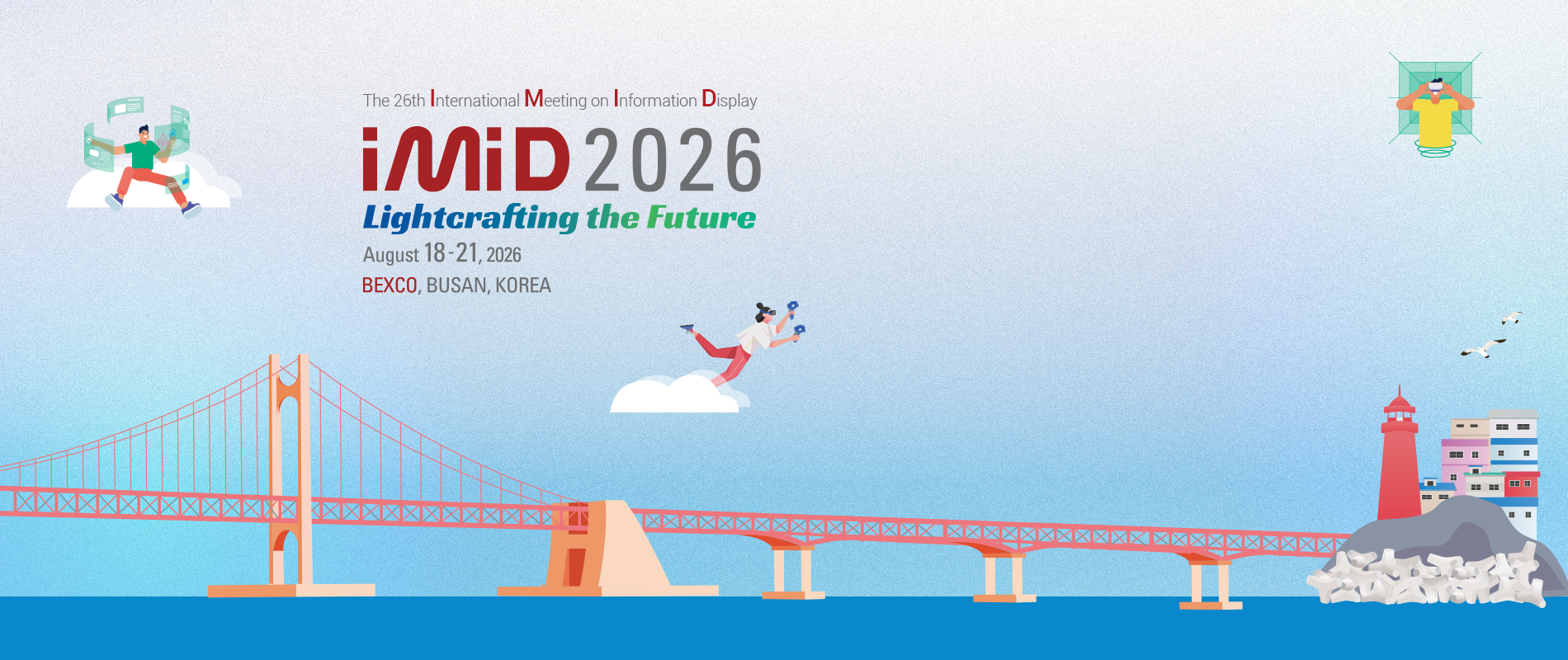 The 26th International Meeting on Information Display

iMiD 2026

Lightcrafting the Future

August 18-21, 2026

BEXCO, BUSAN, KOREA